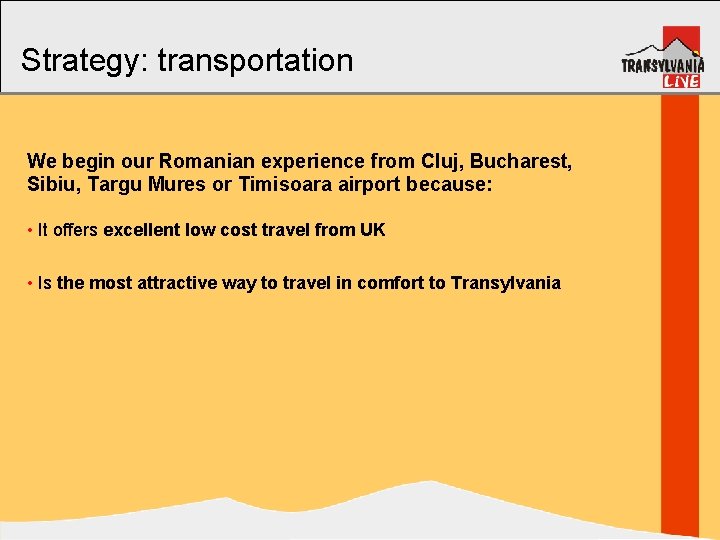 Strategy: transportation

TRANSYLVANIA LIVE

We begin our Romanian experience from Cluj, Bucharest, Sibiu, Targu Mures or Timisoara airport because:

• It offers excellent low cost travel from UK

• Is the most attractive way to travel in comfort to Transylvania